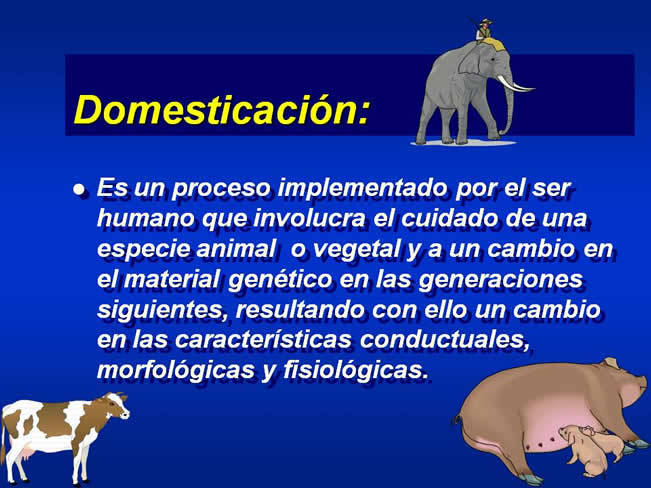 Domesticación:

● Es un proceso implementado por el ser humano que involucra el cuidado de una especie animal  o vegetal y a un cambio en el material genético en las generaciones siguientes, resultando con ello un cambio en las características conductuales, morfológicas y fisiológicas.